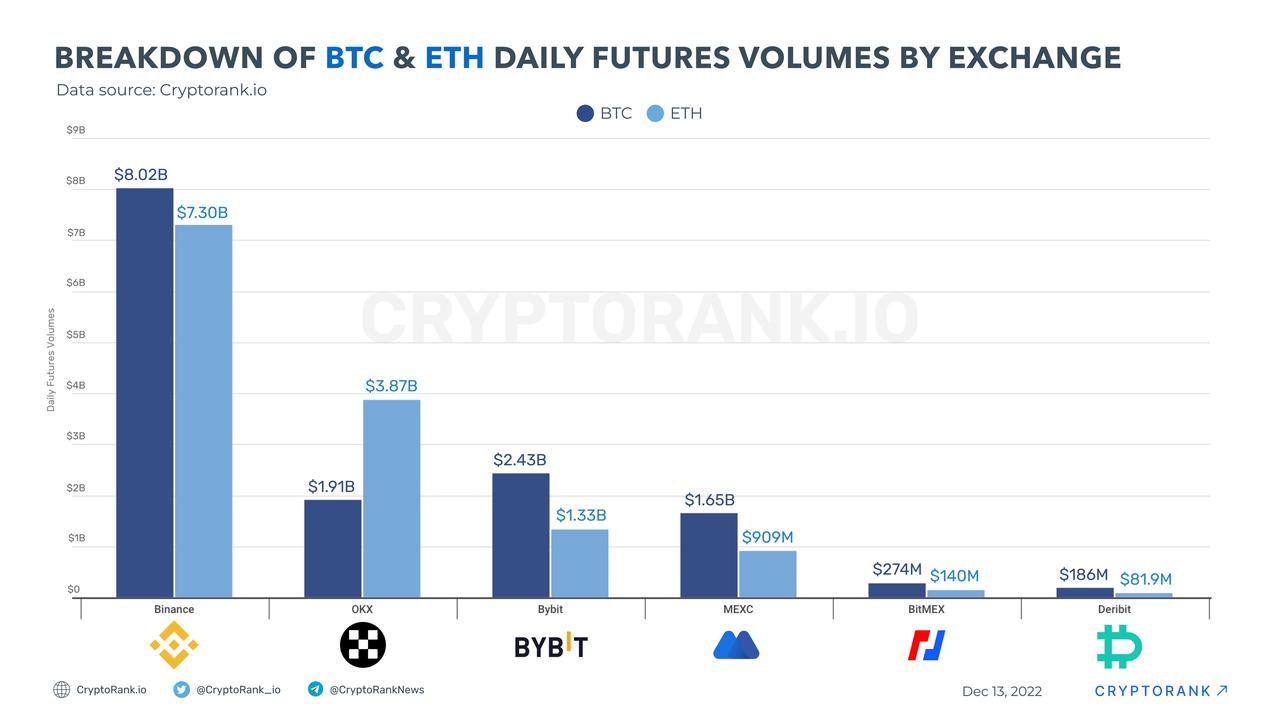 BREAKDOWN OF BTC & ETH DAILY FUTURES VOLUMES BY EXCHANGE
Data source: Cryptorank.io

BTC ETH

$9B
$8B
$7B
$6B
$5B
$4B
$3B
$2B
$1B
$0

Daily Futures Volumes

CRYPTORANK.IO

$8.02B $7.30B
$1.91B $3.87B
$2.43B $1.33B
$1.65B $909M
$274M $140M
$186M $81.9M

Binance
OKX
Bybit
MEXC
BitMEX
Deribit

BYBIT

CryptoRank.io @CryptoRank_io @CryptoRankNews

Dec 13, 2022

CRYPTORANK ↗